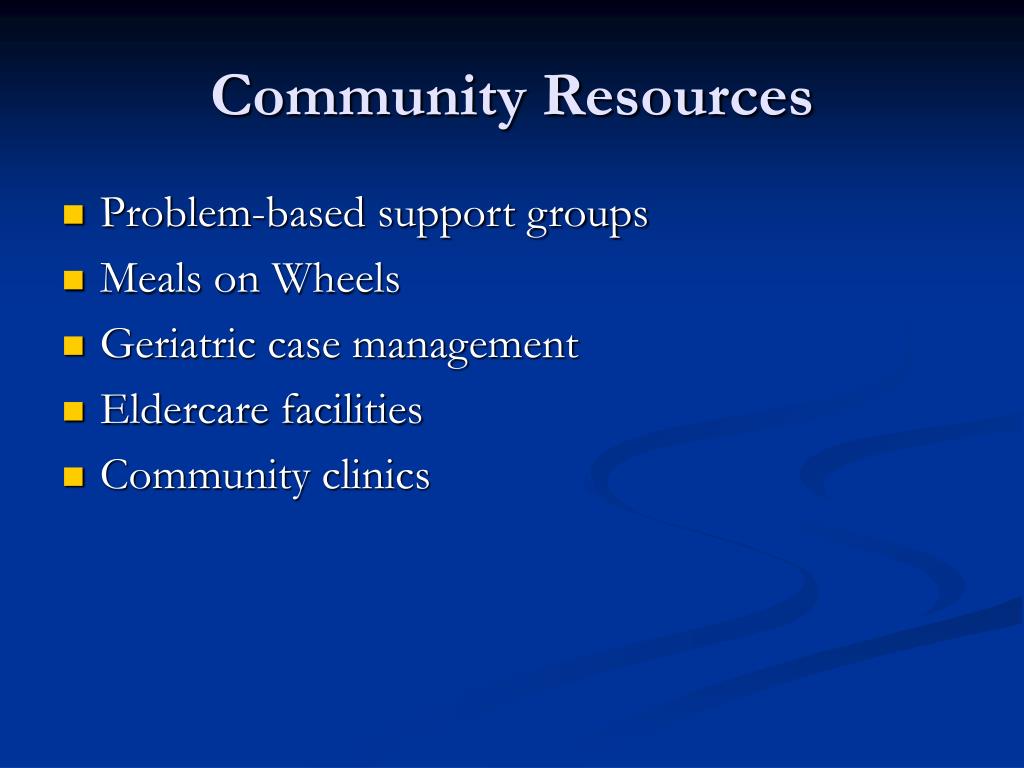 Community Resources

- Problem-based support groups
- Meals on Wheels
- Geriatric case management
- Eldercare facilities
- Community clinics